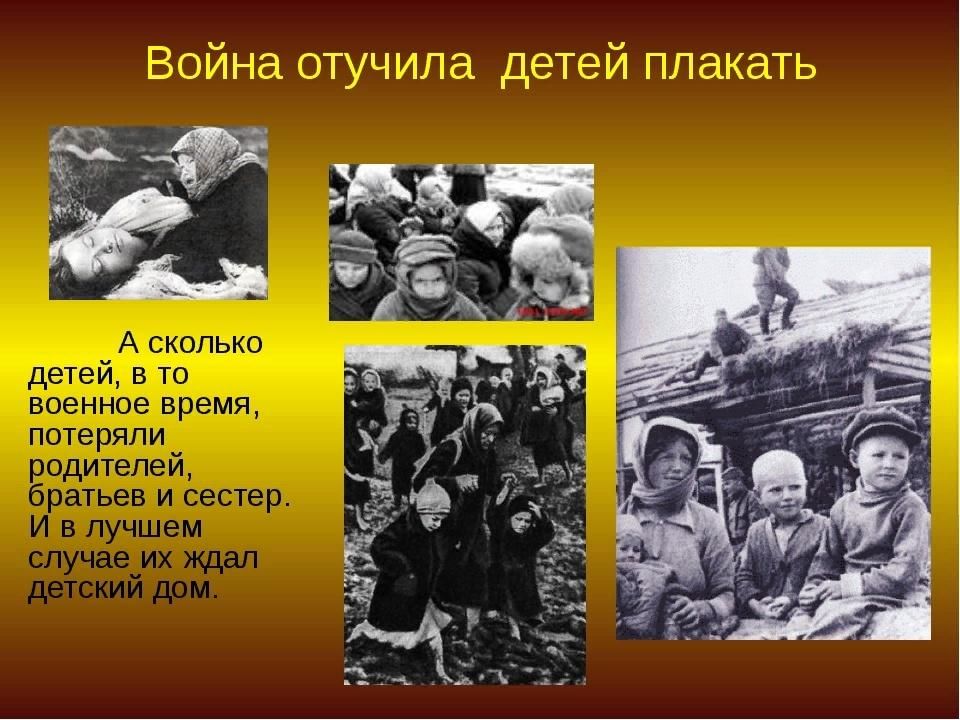 Война отучила детей плакать

А сколько детей, в то военное время, потеряли родителей, братьев и сестер. И в лучшем случае их ждал детский дом.